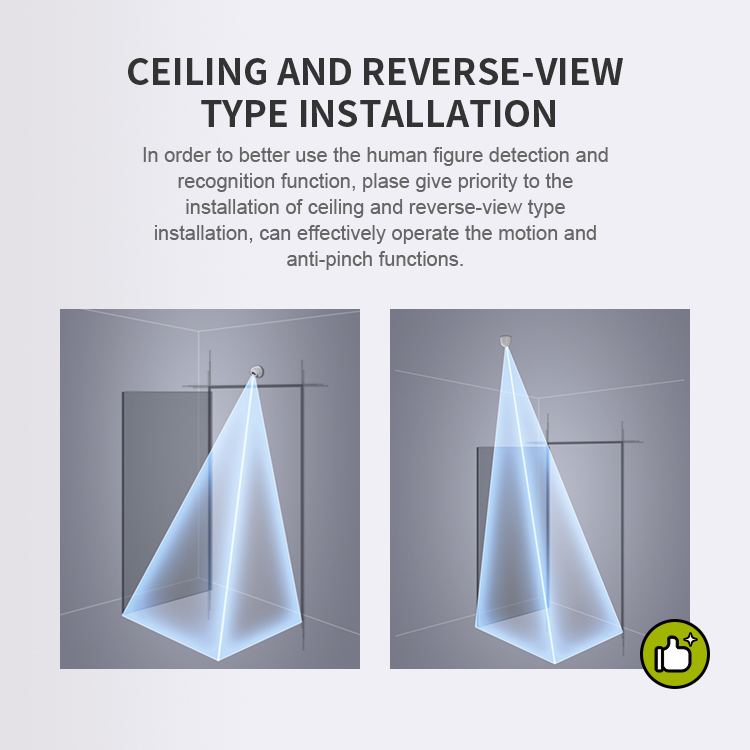 CEILING AND REVERSE-VIEW TYPE INSTALLATION

In order to better use the human figure detection and recognition function, plase give priority to the installation of ceiling and reverse-view type installation, can effectively operate the motion and anti-pinch functions.